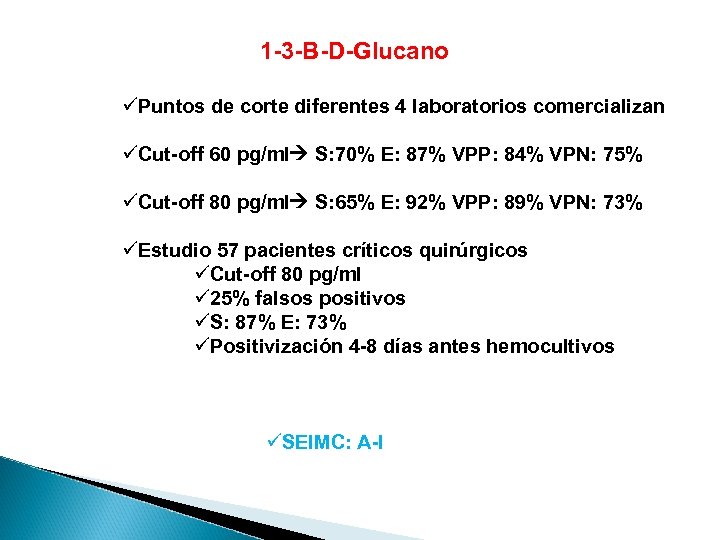 1-3-B-D-Glucano

✓Puntos de corte diferentes 4 laboratorios comercializan

✓Cut-off 60 pg/ml→ S:70% E: 87% VPP: 84% VPN: 75%

✓Cut-off 80 pg/ml→ S:65% E: 92% VPP: 89% VPN: 73%

✓Estudio 57 pacientes críticos quirúrgicos
✓Cut-off 80 pg/ml
✓25% falsos positivos
✓S: 87% E: 73%
✓Positivización 4-8 días antes hemocultivos

✓SEIMC: A-I